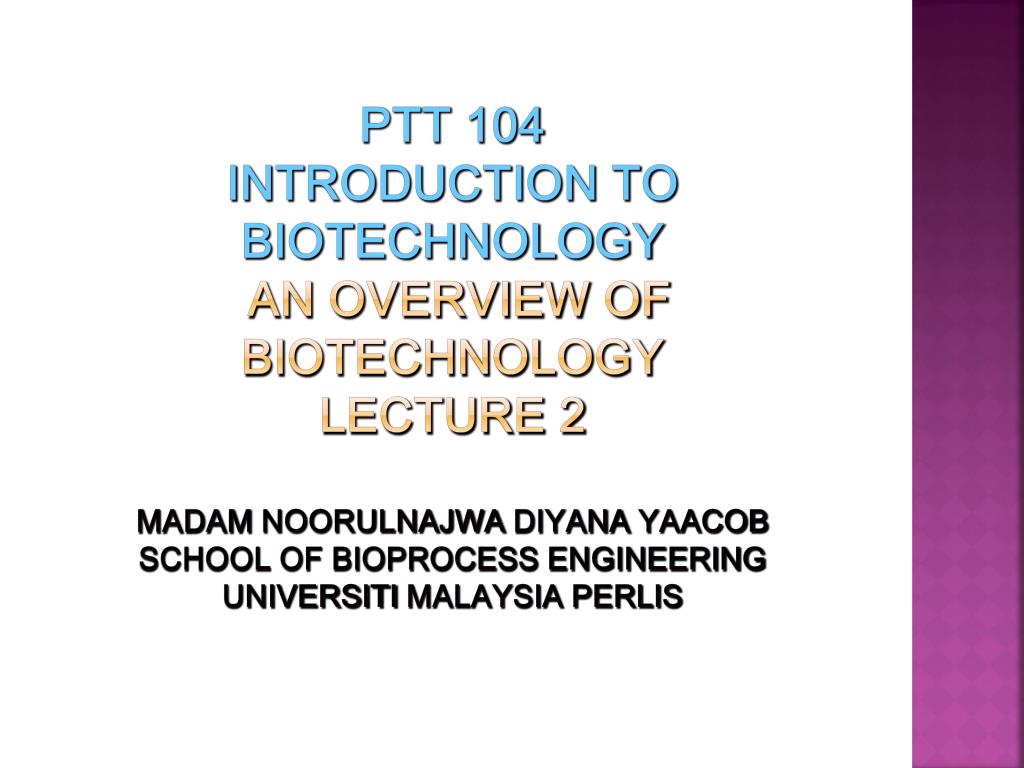 PTT 104
INTRODUCTION TO BIOTECHNOLOGY
AN OVERVIEW OF BIOTECHNOLOGY
LECTURE 2

MADAM NOORULNAJWA DIYANA YAACOB
SCHOOL OF BIOPROCESS ENGINEERING
UNIVERSITI MALAYSIA PERLIS